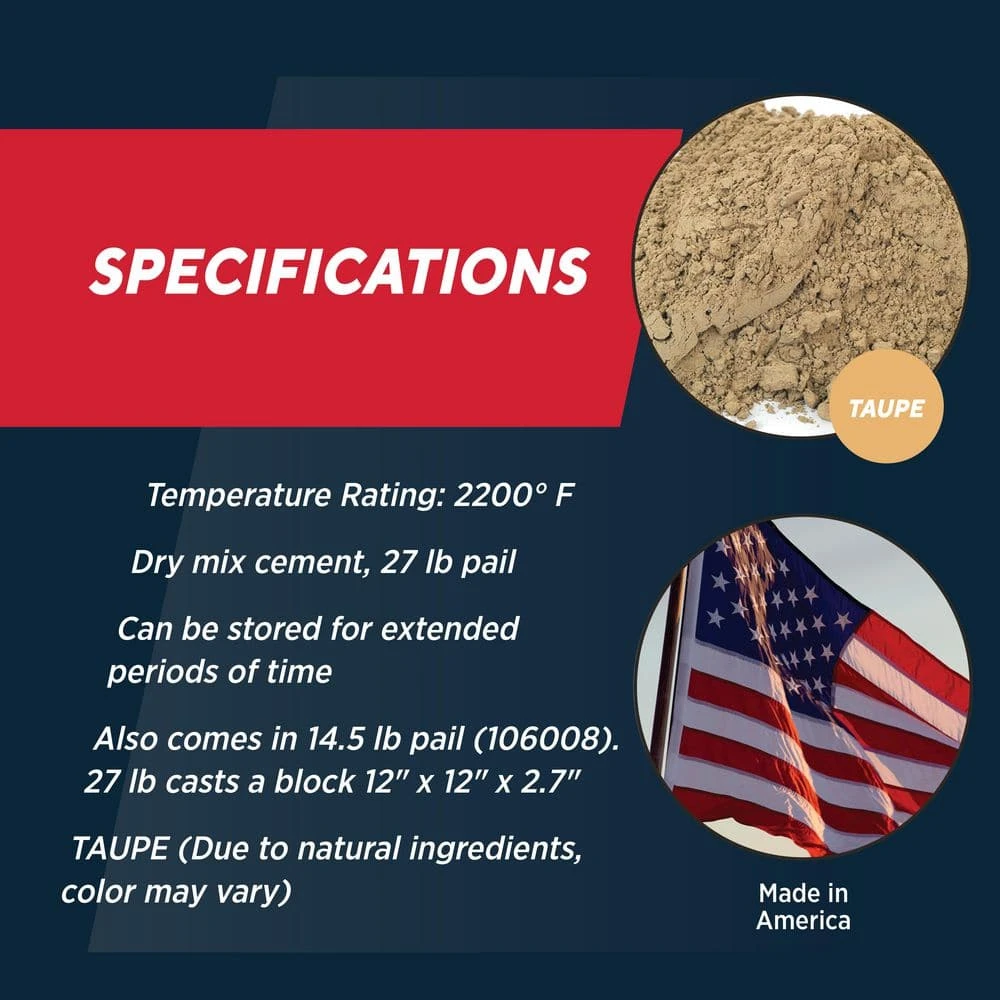 SPECIFICATIONS

TAUPE

Temperature Rating: 2200° F

Dry mix cement, 27 lb pail

Can be stored for extended periods of time

Also comes in 14.5 lb pail (106008). 27 lb casts a block 12" x 12" x 2.7"

TAUPE (Due to natural ingredients, color may vary)

Made in America